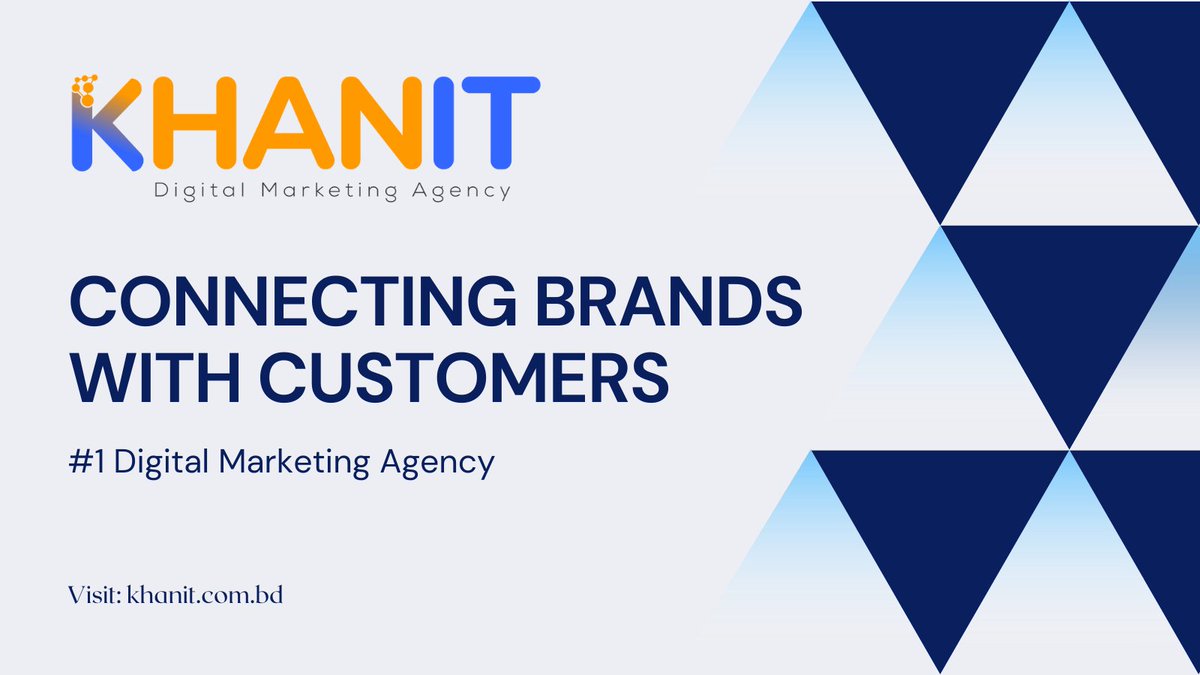 KHANIT
Digital Marketing Agency

CONNECTING BRANDS WITH CUSTOMERS

#1 Digital Marketing Agency

Visit: khanit.com.bd